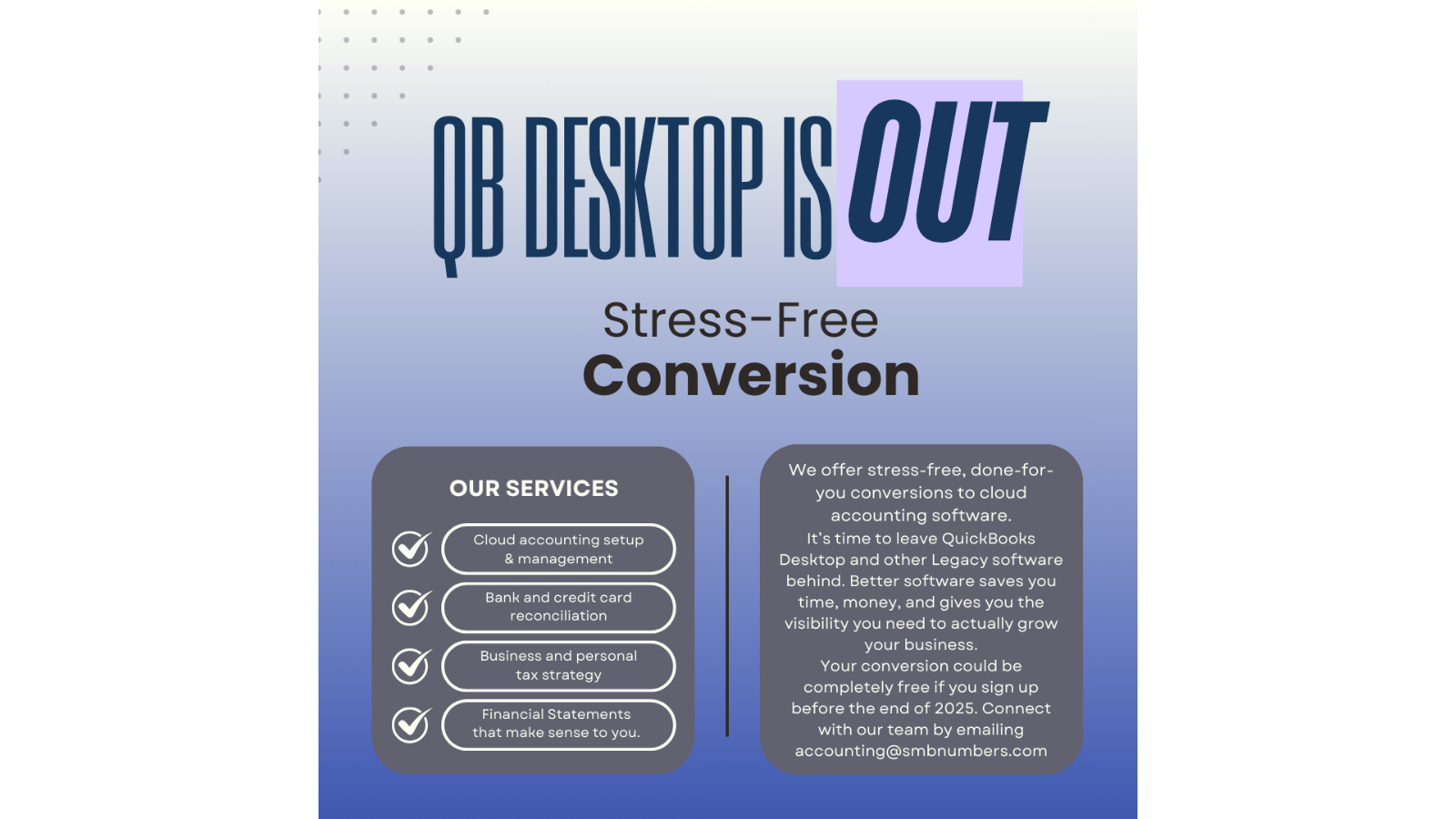 QB DESKTOP IS OUT

Stress-Free
Conversion

OUR SERVICES

Cloud accounting setup & management

Bank and credit card reconciliation

Business and personal tax strategy

Financial Statements that make sense to you.

We offer stress-free, done-for-you conversions to cloud accounting software.
It's time to leave QuickBooks Desktop and other Legacy software behind. Better software saves you time, money, and gives you the visibility you need to actually grow your business.
Your conversion could be completely free if you sign up before the end of 2025. Connect with our team by emailing accounting@smbnumbers.com